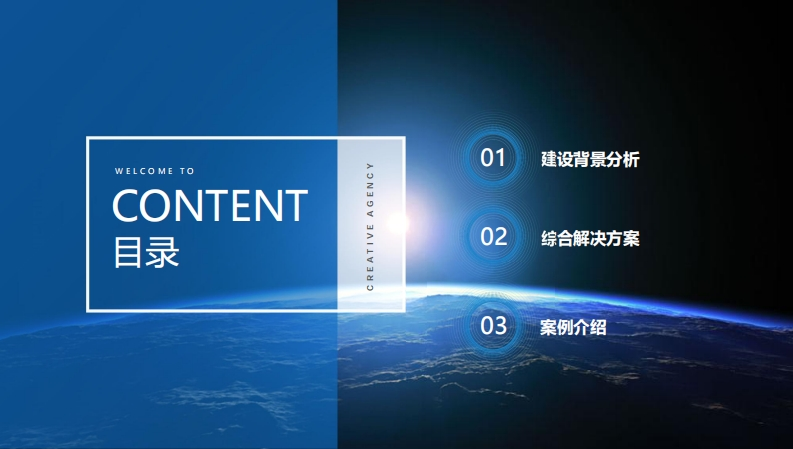 WELCOME TO

CONTENT

目录

CREATIVE AGENCY

01 建设背景分析

02 综合解决方案

03 案例介绍